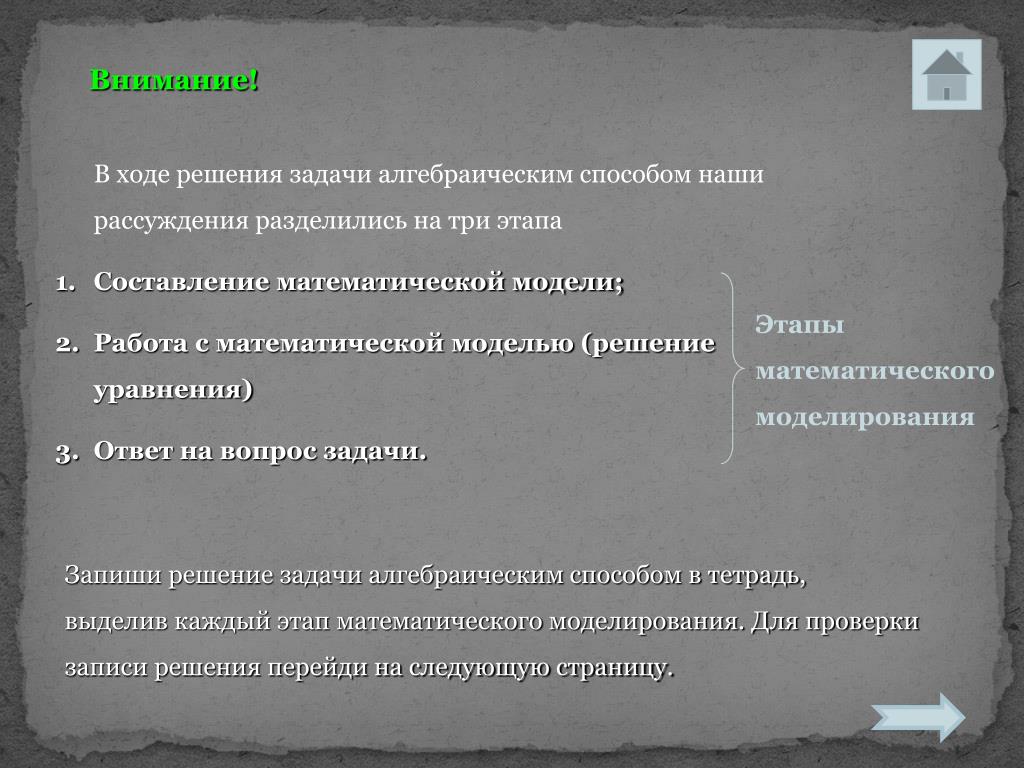 Внимание!

В ходе решения задачи алгебраическим способом наши рассуждения разделились на три этапа

1. Составление математической модели;
2. Работа с математической моделью (решение уравнения)
3. Ответ на вопрос задачи.

Этапы математического моделирования

Запиши решение задачи алгебраическим способом в тетрадь, выделив каждый этап математического моделирования. Для проверки записи решения перейди на следующую страницу.